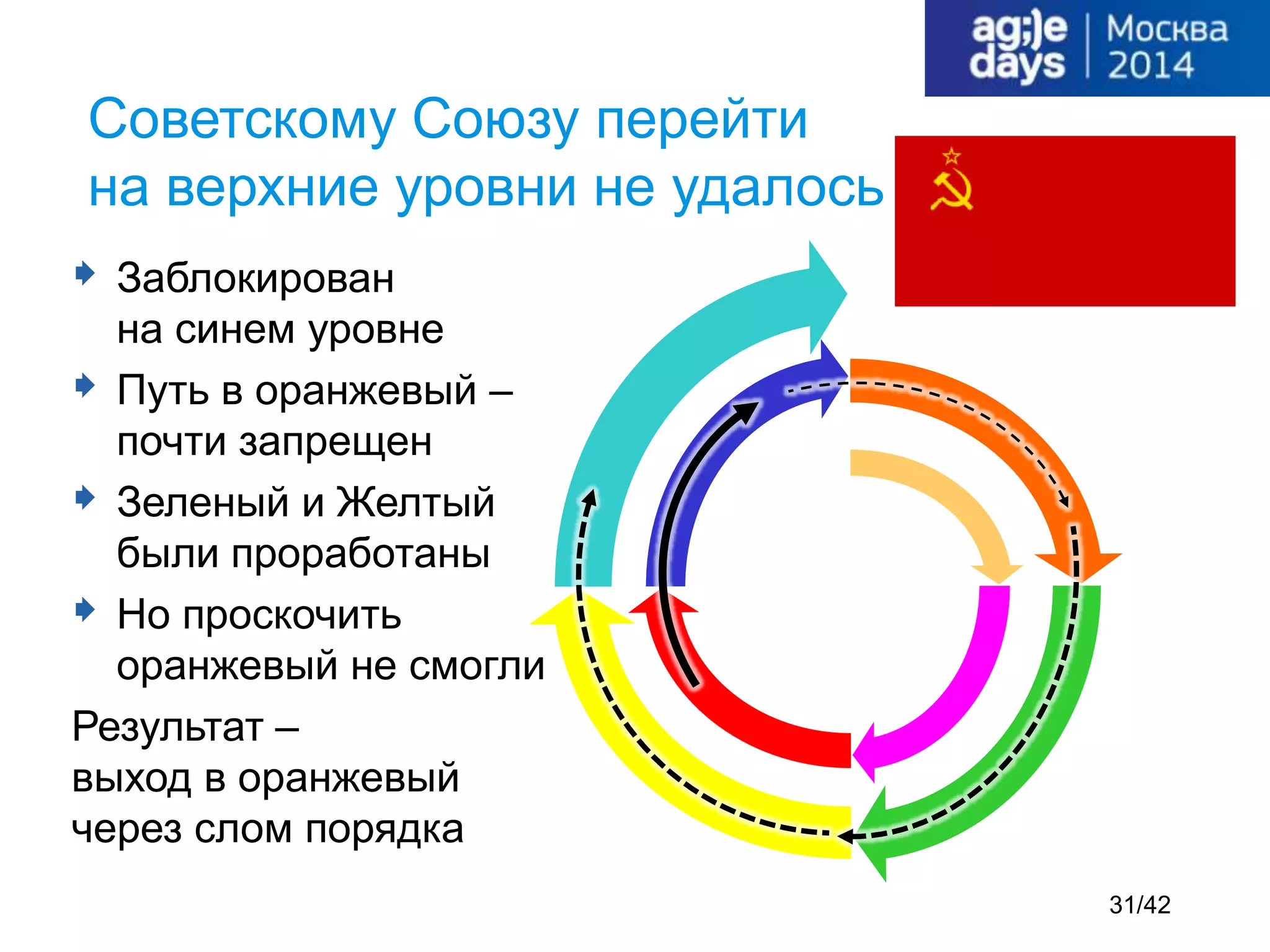 ag;)e days | Москва 2014

Советскому Союзу перейти на верхние уровни не удалось

Заблокирован на синем уровне

Путь в оранжевый – почти запрещен

Зеленый и Желтый были проработаны

Но проскочить оранжевый не смогли

Результат – выход в оранжевый через слом порядка

31/42